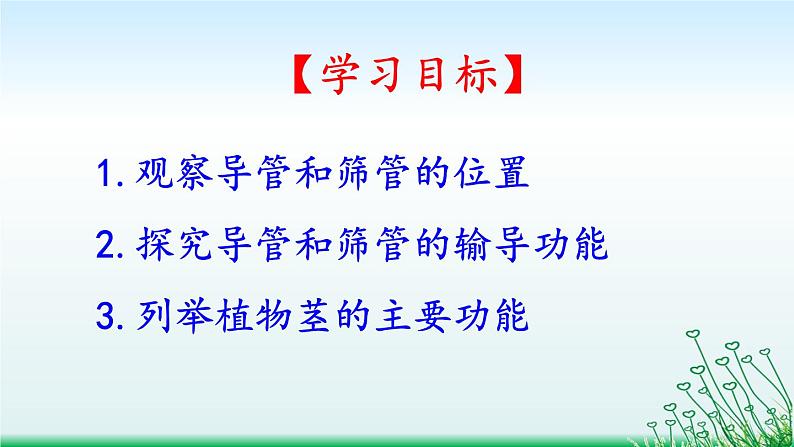 【学习目标】

1. 观察导管和筛管的位置

2. 探究导管和筛管的输导功能

3. 列举植物茎的主要功能